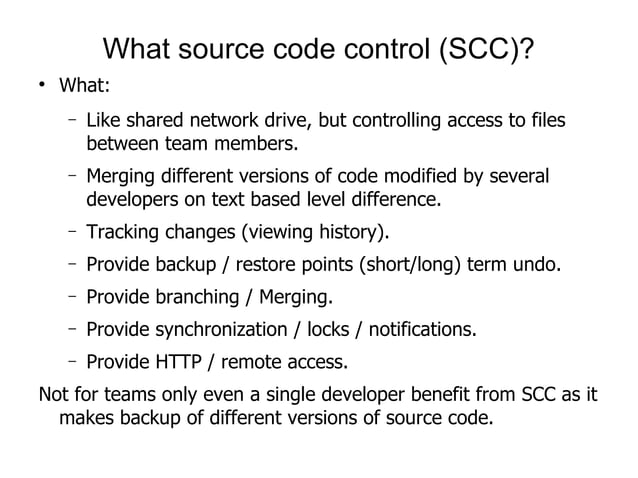 What source code control (SCC)?

• What:

– Like shared network drive, but controlling access to files between team members.

– Merging different versions of code modified by several developers on text based level difference.

– Tracking changes (viewing history).

– Provide backup / restore points (short/long) term undo.

– Provide branching / Merging.

– Provide synchronization / locks / notifications.

– Provide HTTP / remote access.

Not for teams only even a single developer benefit from SCC as it makes backup of different versions of source code.